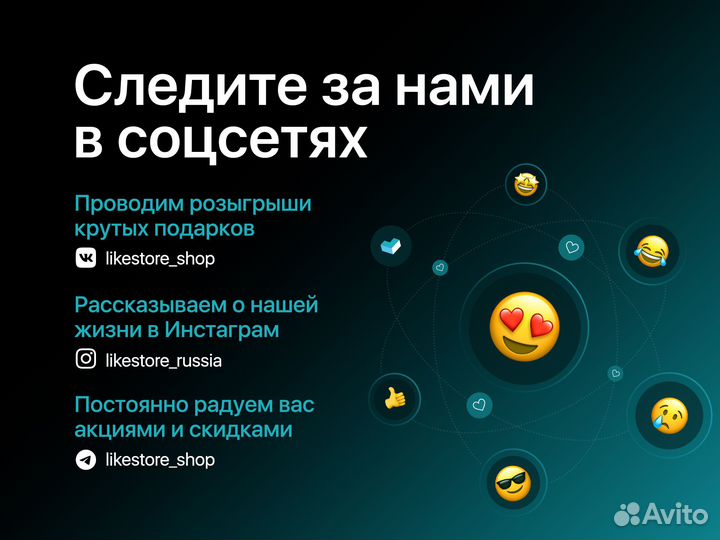 Следите за нами в соцсетях

Проводим розыгрыши крутых подарков

likestore_shop

Рассказываем о нашей жизни в Инстаграм

likestore_russia

Постоянно радуем вас акциями и скидками

likestore_shop

Avito